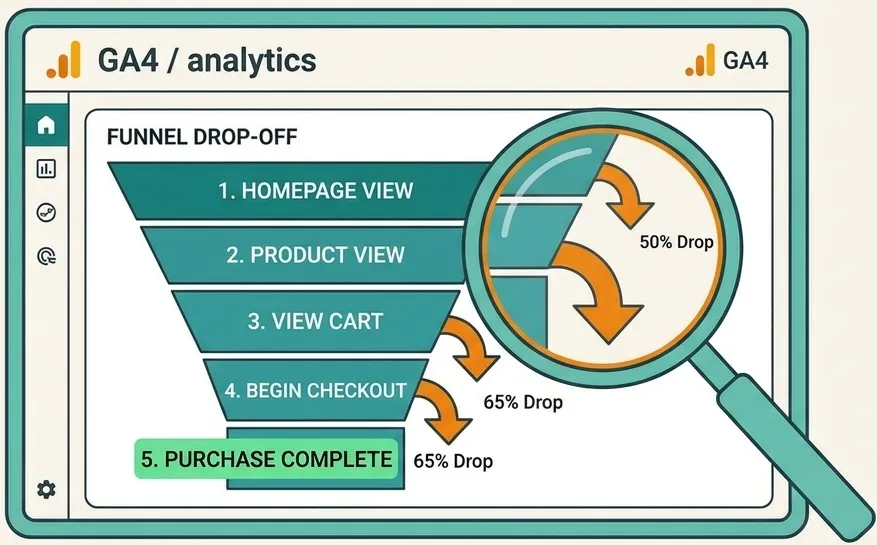 GA4 / analytics

GA4

FUNNEL DROP-OFF

1. HOMEPAGE VIEW

2. PRODUCT VIEW

3. VIEW CART

4. BEGIN CHECKOUT

5. PURCHASE COMPLETE

50% Drop

65% Drop

65% Drop